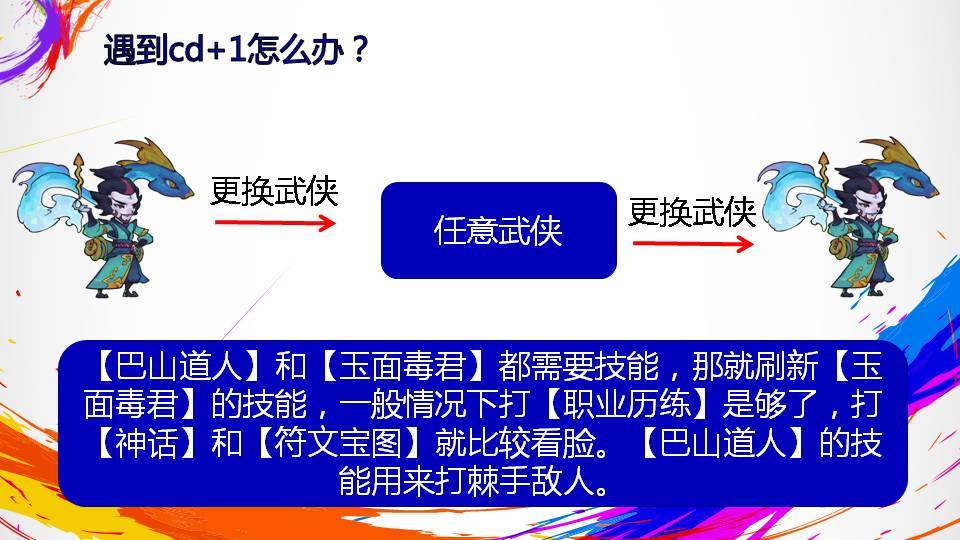 遇到cd+1怎么办？

更换武侠

任意武侠

更换武侠

【巴山道人】和【玉面毒君】都需要技能，那就刷新【玉面毒君】的技能，一般情况下打【职业历练】是够了，打【神话】和【符文宝图】就比较看脸。【巴山道人】的技能用来打棘手敌人。